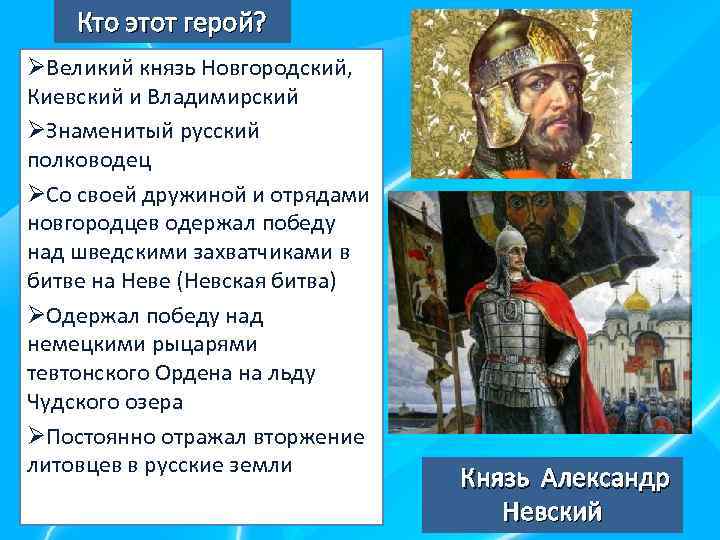 Кто этот герой?

➢Великий князь Новгородский, Киевский и Владимирский

➢Знаменитый русский полководец

➢Со своей дружиной и отрядами новгородцев одержал победу над шведскими захватчиками в битве на Неве (Невская битва)

➢Одержал победу над немецкими рыцарями тевтонского Ордена на льду Чудского озера

➢Постоянно отражал вторжение литовцев в русские земли

Князь Александр Невский